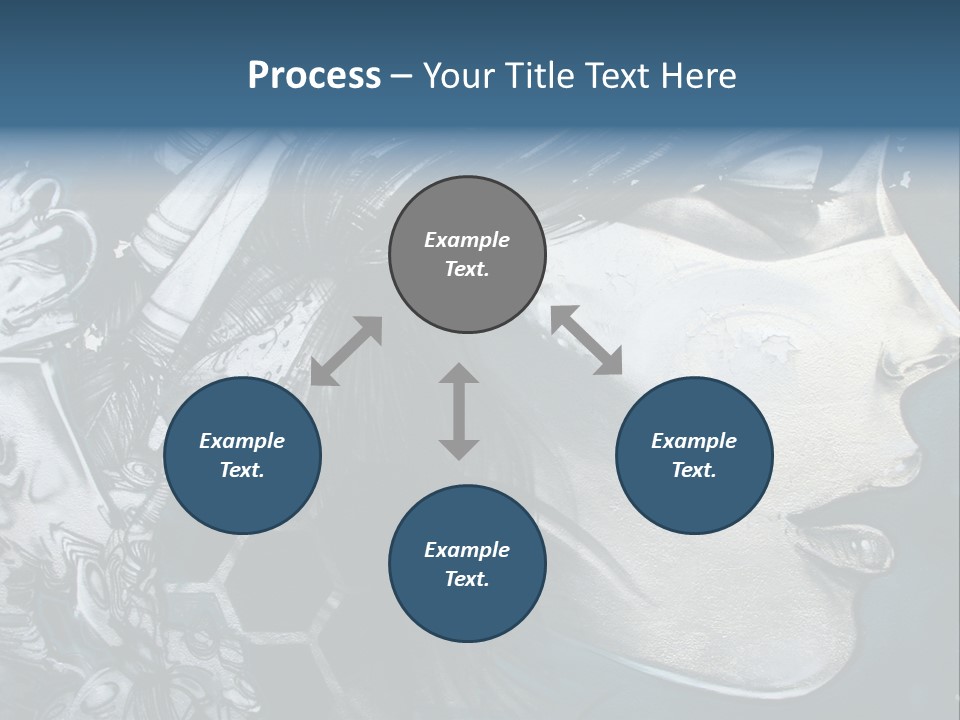 Process – Your Title Text Here

Example Text.

Example Text.

Example Text.

Example Text.